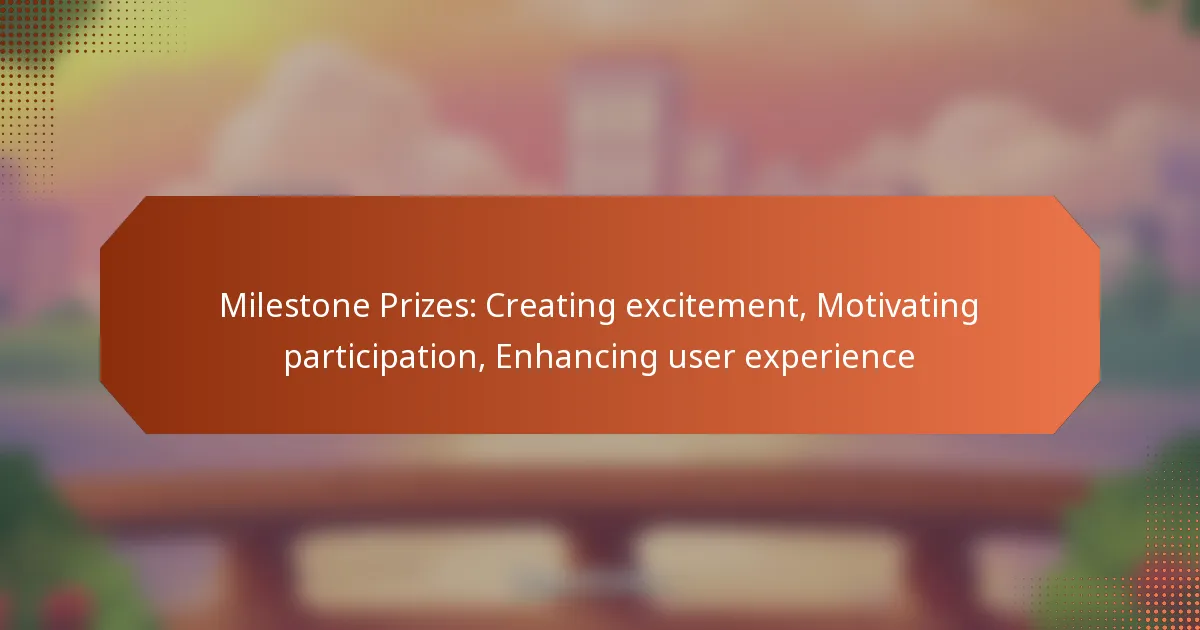 Milestone Prizes: Creating excitement, Motivating participation, Enhancing user experience